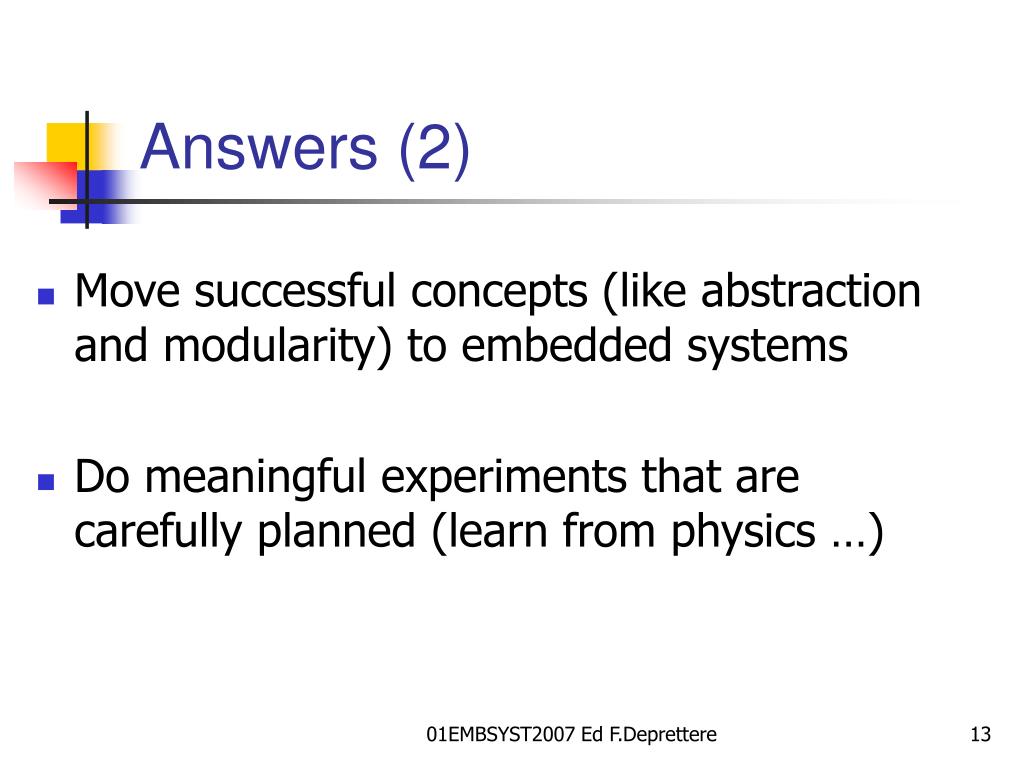 Answers (2)

Move successful concepts (like abstraction and modularity) to embedded systems

Do meaningful experiments that are carefully planned (learn from physics …)

01EMBSYST2007 Ed F.Deprettere

13